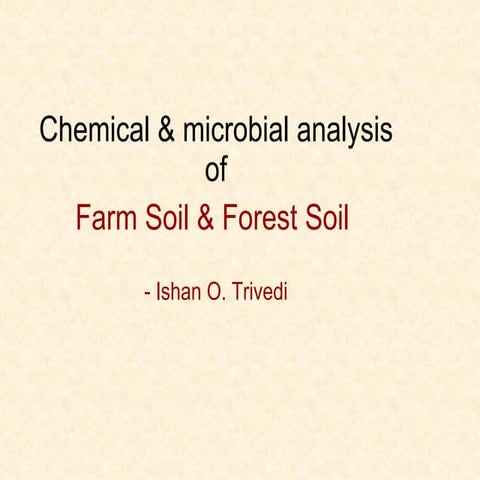 Chemical & microbial analysis
of
Farm Soil & Forest Soil

- Ishan O. Trivedi